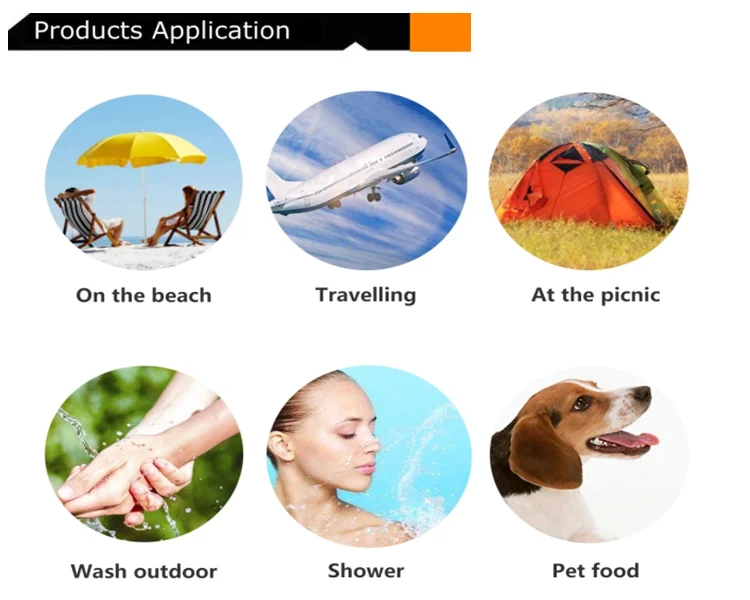 Products Application

On the beach

Travelling

At the picnic

Wash outdoor

Shower

Pet food